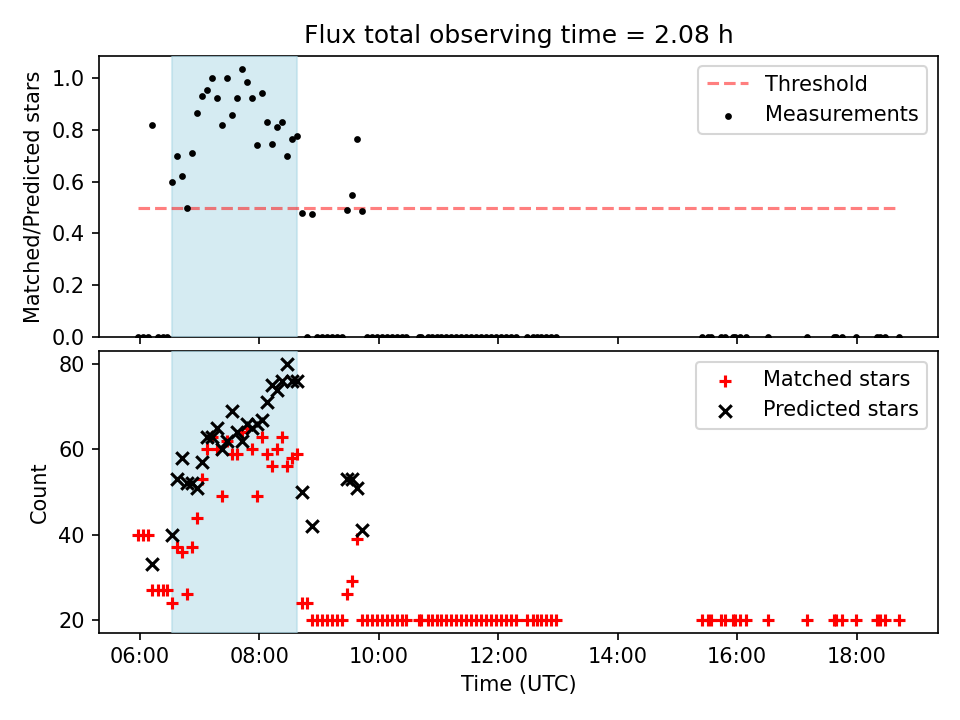 Flux total observing time = 2.08 h

Matched/Predicted stars

1.0
0.8
0.6
0.4
0.2
0.0

Threshold
Measurements

Count

80
60
40
20

Matched stars
Predicted stars

06:00
08:00
10:00
12:00
14:00
16:00
18:00

Time (UTC)